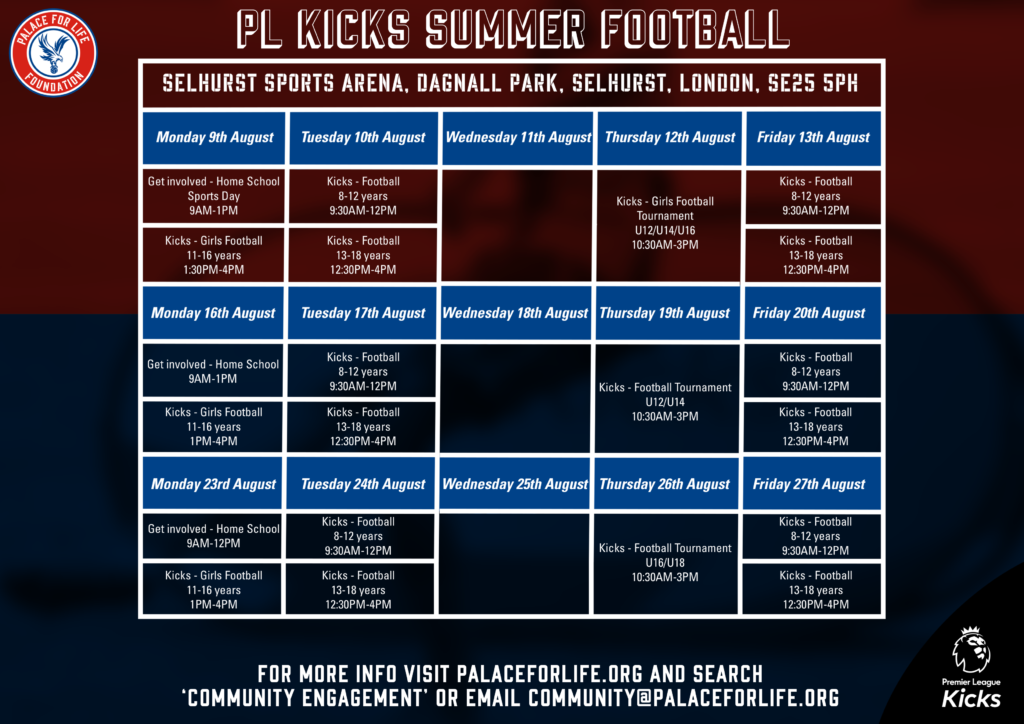 PALACE FOR LIFE FOUNDATION

PL KICKS SUMMER FOOTBALL

SELHURST SPORTS ARENA, DAGNALL PARK, SELHURST, LONDON, SE25 5PH

| Monday 9th August | Tuesday 10th August | Wednesday 11th August | Thursday 12th August | Friday 13th August |
|---|---|---|---|---|
| Get involved - Home School Sports Day 9AM-1PM | Kicks - Football 8-12 years 9:30AM-12PM | | Kicks - Girls Football Tournament U12/U14/U16 10:30AM-3PM | Kicks - Football 8-12 years 9:30AM-12PM |
| Kicks - Girls Football 11-16 years 1:30PM-4PM | Kicks - Football 13-18 years 12:30PM-4PM | | | Kicks - Football 13-18 years 12:30PM-4PM |
| Monday 16th August | Tuesday 17th August | Wednesday 18th August | Thursday 19th August | Friday 20th August |
| Get involved - Home School 9AM-1PM | Kicks - Football 8-12 years 9:30AM-12PM | | Kicks - Football Tournament U12/U14 10:30AM-3PM | Kicks - Football 8-12 years 9:30AM-12PM |
| Kicks - Girls Football 11-16 years 1PM-4PM | Kicks - Football 13-18 years 12:30PM-4PM | | | Kicks - Football 13-18 years 12:30PM-4PM |
| Monday 23rd August | Tuesday 24th August | Wednesday 25th August | Thursday 26th August | Friday 27th August |
| Get involved - Home School 9AM-12PM | Kicks - Football 8-12 years 9:30AM-12PM | | Kicks - Football Tournament U16/U18 10:30AM-3PM | Kicks - Football 8-12 years 9:30AM-12PM |
| Kicks - Girls Football 11-16 years 1PM-4PM | Kicks - Football 13-18 years 12:30PM-4PM | | | Kicks - Football 13-18 years 12:30PM-4PM |

FOR MORE INFO VISIT PALACEFORLIFE.ORG AND SEARCH 'COMMUNITY ENGAGEMENT' OR EMAIL COMMUNITY@PALACEFORLIFE.ORG

Premier League Kicks